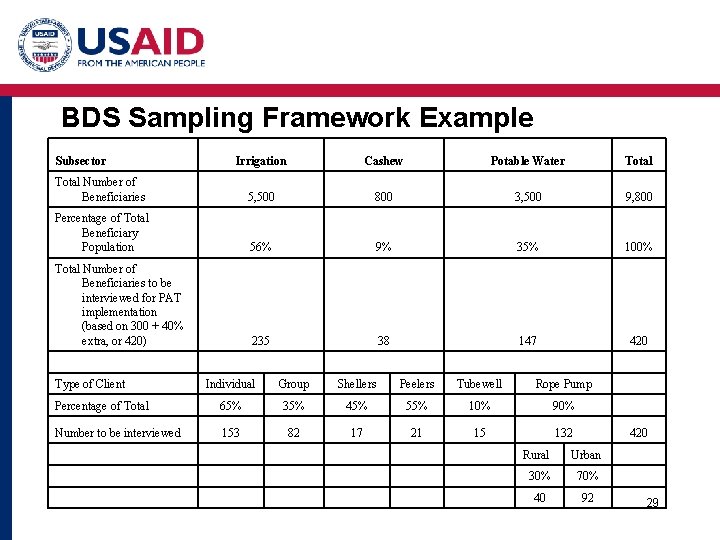 USAID
FROM THE AMERICAN PEOPLE

BDS Sampling Framework Example

| Subsector | Irrigation | | Cashew | | Potable Water | | | Total |
|---|---|---|---|---|---|---|---|---|
| Total Number of Beneficiaries | 5,500 | | 800 | | 3,500 | | | 9,800 |
| Percentage of Total Beneficiary Population | 56% | | 9% | | 35% | | | 100% |
| Total Number of Beneficiaries to be interviewed for PAT implementation (based on 300 + 40% extra, or 420) | 235 | | 38 | | 147 | | | 420 |
| | | | | | | | | |
| Type of Client | Individual | Group | Shellers | Peelers | Tubewell | Rope Pump | | |
| Percentage of Total | 65% | 35% | 45% | 55% | 10% | 90% | | |
| Number to be interviewed | 153 | 82 | 17 | 21 | 15 | 132 | | 420 |
| | | | | | | Rural | Urban | |
| | | | | | | 30% | 70% | |
| | | | | | | 40 | 92 | |

29